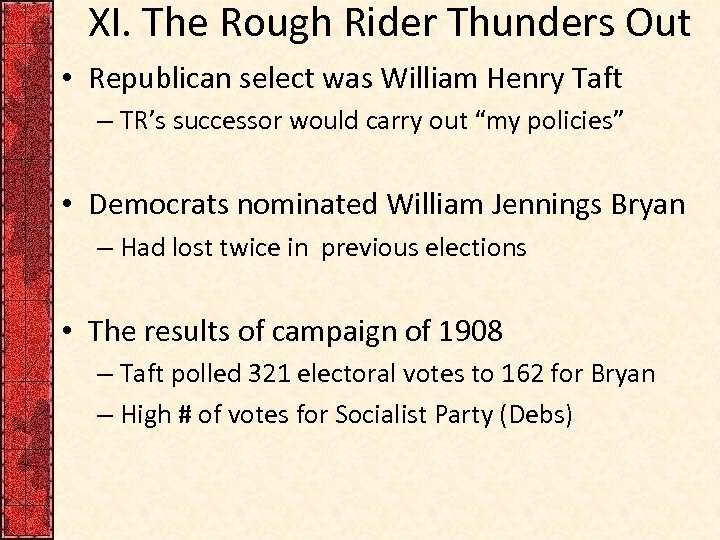 XI. The Rough Rider Thunders Out

• Republican select was William Henry Taft
– TR's successor would carry out "my policies"

• Democrats nominated William Jennings Bryan
– Had lost twice in previous elections

• The results of campaign of 1908
– Taft polled 321 electoral votes to 162 for Bryan
– High # of votes for Socialist Party (Debs)